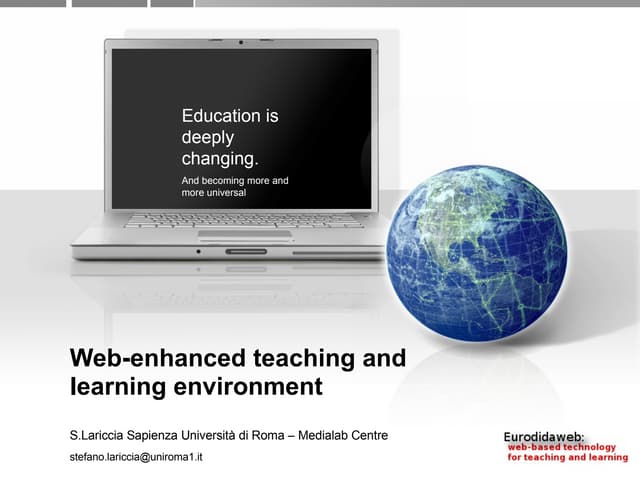 Education is deeply changing.

And becoming more and more universal

Web-enhanced teaching and learning environment

S.Lariccia Sapienza Università di Roma – Medialab Centre

stefano.lariccia@uniroma1.it

Eurodidaweb:
web-based technology
for teaching and learning